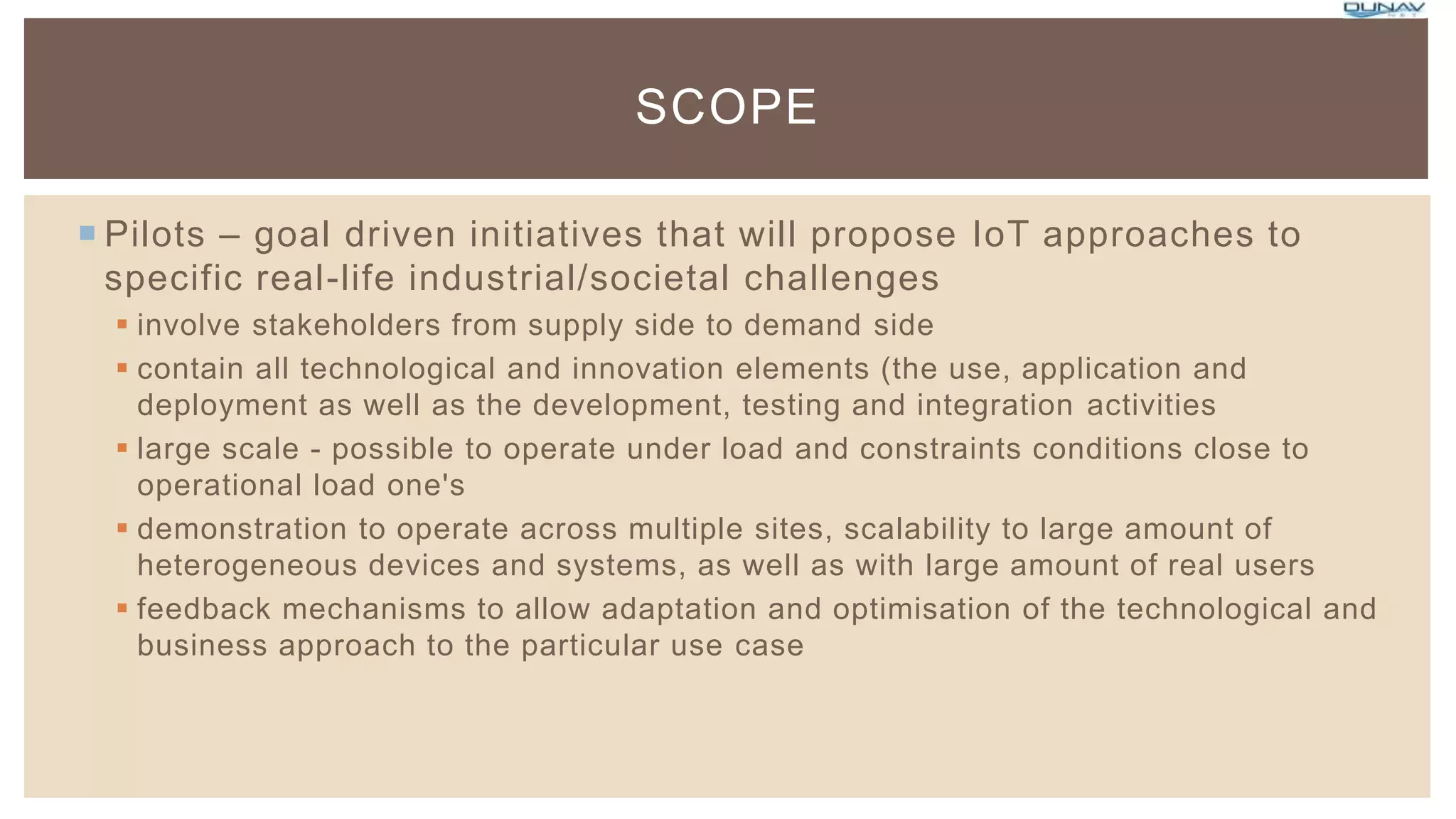 DUNAV NET

SCOPE

Pilots – goal driven initiatives that will propose IoT approaches to specific real-life industrial/societal challenges

involve stakeholders from supply side to demand side

contain all technological and innovation elements (the use, application and deployment as well as the development, testing and integration activities

large scale - possible to operate under load and constraints conditions close to operational load one's

demonstration to operate across multiple sites, scalability to large amount of heterogeneous devices and systems, as well as with large amount of real users

feedback mechanisms to allow adaptation and optimisation of the technological and business approach to the particular use case